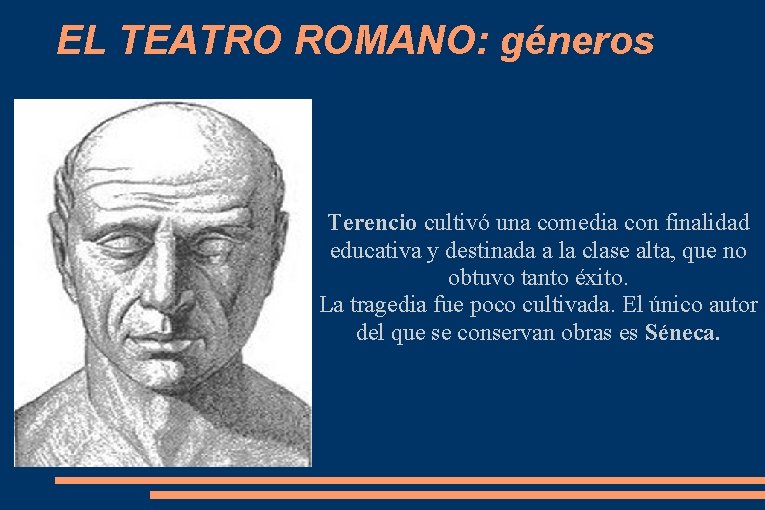 EL TEATRO ROMANO: géneros

Terencio cultivó una comedia con finalidad educativa y destinada a la clase alta, que no obtuvo tanto éxito.
La tragedia fue poco cultivada. El único autor del que se conservan obras es Séneca.